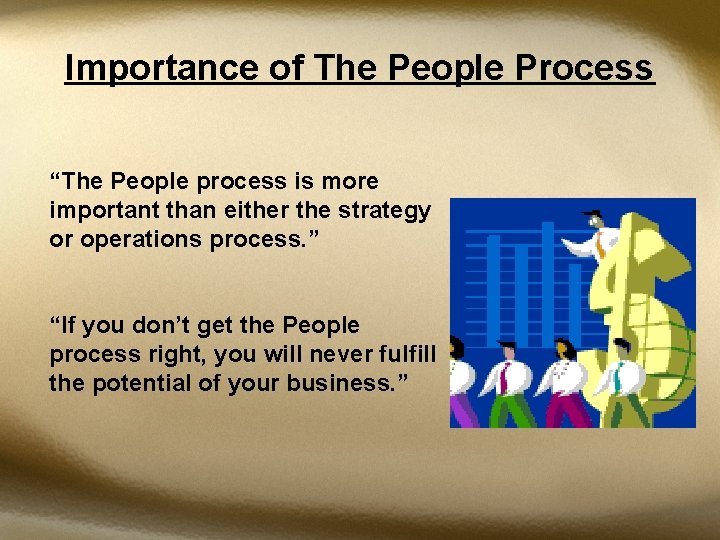 Importance of The People Process

“The People process is more important than either the strategy or operations process.”

“If you don’t get the People process right, you will never fulfill the potential of your business.”